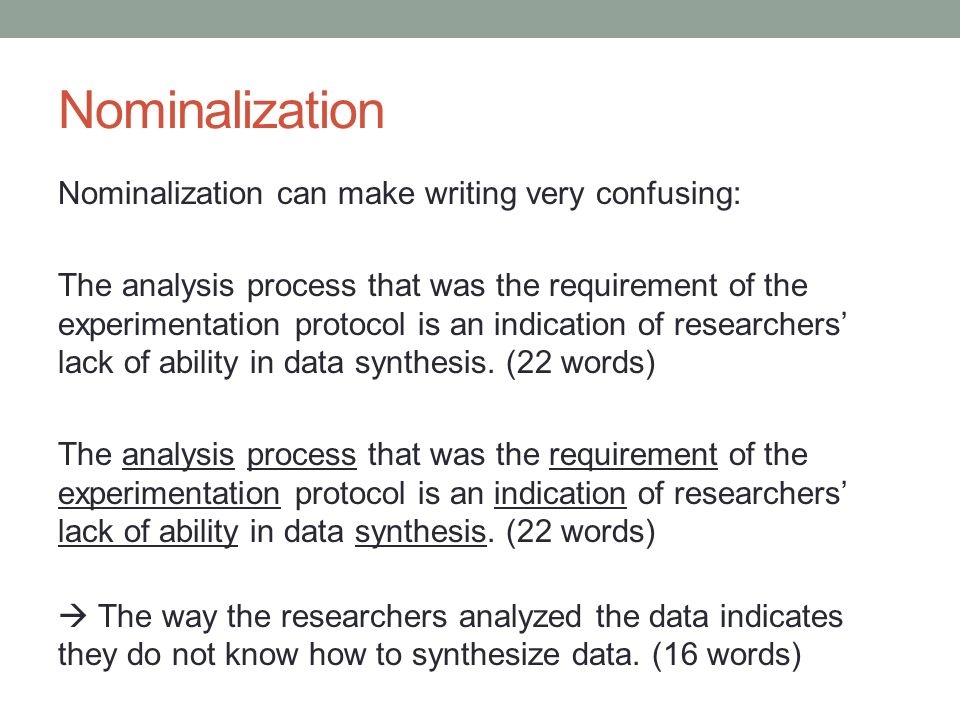 Nominalization

Nominalization can make writing very confusing:

The analysis process that was the requirement of the experimentation protocol is an indication of researchers' lack of ability in data synthesis. (22 words)

The analysis process that was the requirement of the experimentation protocol is an indication of researchers' lack of ability in data synthesis. (22 words)

→ The way the researchers analyzed the data indicates they do not know how to synthesize data. (16 words)